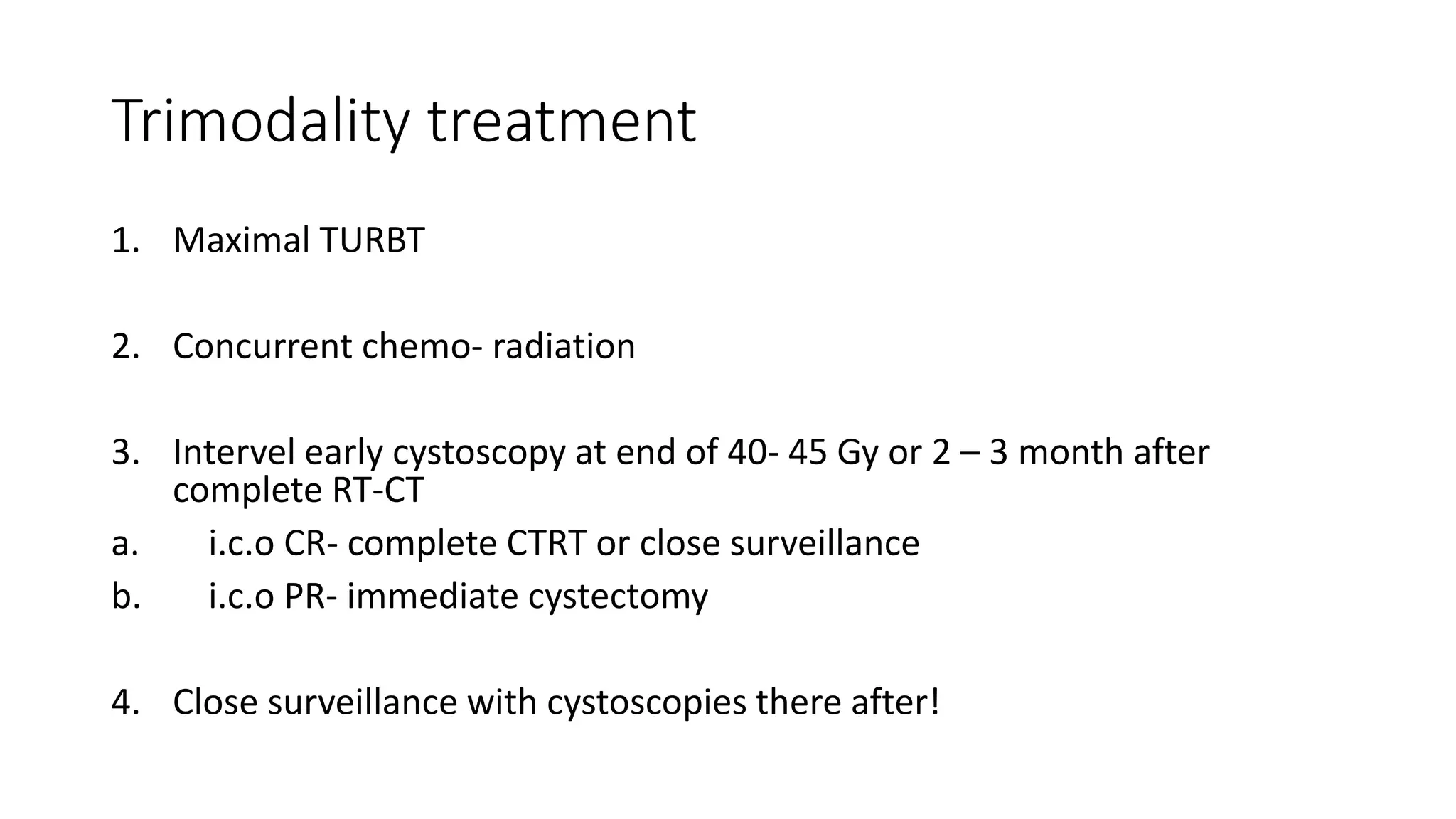 Trimodality treatment

1. Maximal TURBT

2. Concurrent chemo- radiation

3. Intervel early cystoscopy at end of 40- 45 Gy or 2 – 3 month after complete RT-CT
a. i.c.o CR- complete CTRT or close surveillance
b. i.c.o PR- immediate cystectomy

4. Close surveillance with cystoscopies there after!